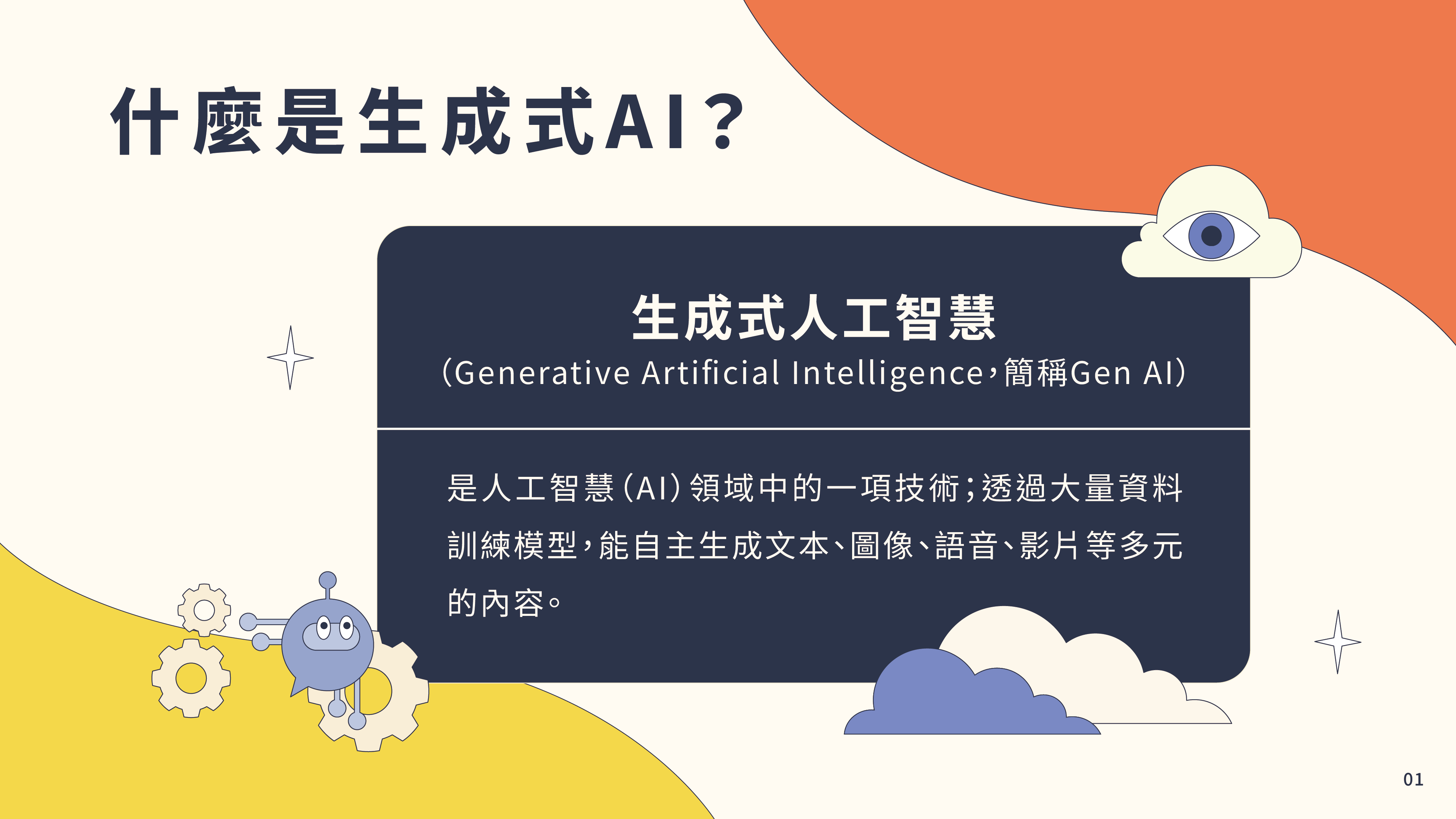 什麼是生成式AI？

生成式人工智慧

（Generative Artificial Intelligence，簡稱Gen AI）

是人工智慧（AI）領域中的一項技術；透過大量資料訓練模型，能自主生成文本、圖像、語音、影片等多元的內容。

01